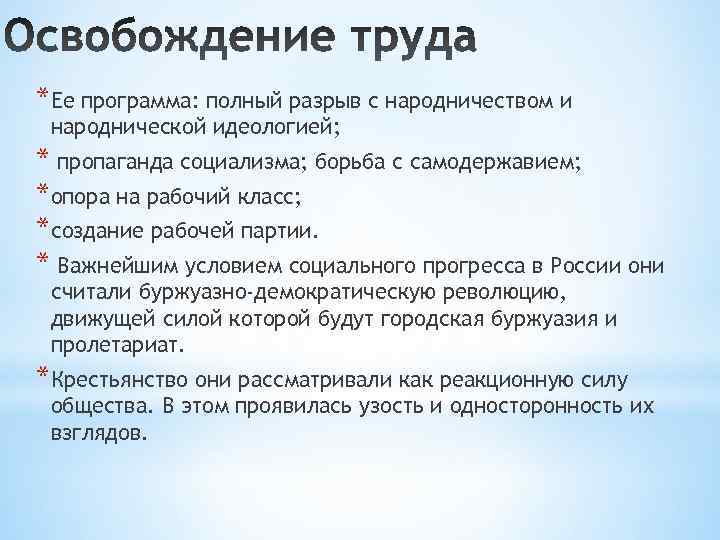 Освобождение труда

* Ее программа: полный разрыв с народничеством и народнической идеологией;

* пропаганда социализма; борьба с самодержавием;

* опора на рабочий класс;

* создание рабочей партии.

* Важнейшим условием социального прогресса в России они считали буржуазно-демократическую революцию, движущей силой которой будут городская буржуазия и пролетариат.

* Крестьянство они рассматривали как реакционную силу общества. В этом проявилась узость и односторонность их взглядов.